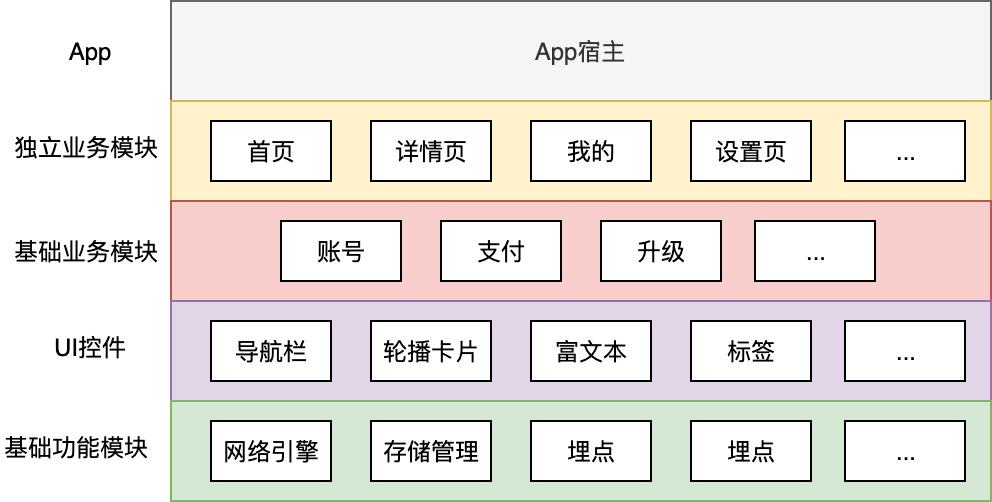 App
App宿主

独立业务模块
首页
详情页
我的
设置页
...

基础业务模块
账号
支付
升级
...

UI控件
导航栏
轮播卡片
富文本
标签
...

基础功能模块
网络引擎
存储管理
埋点
埋点
...